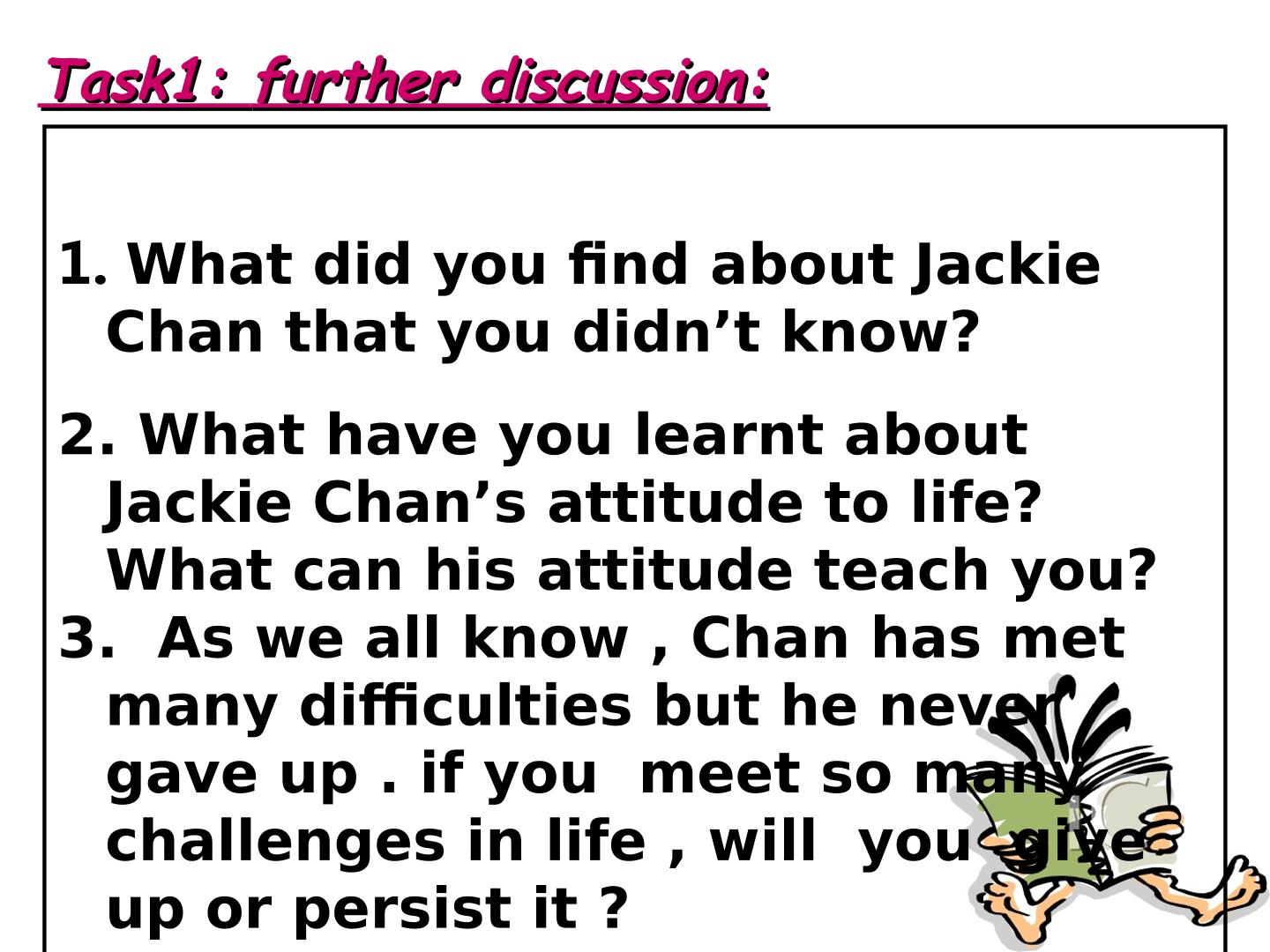 Task1: further discussion:

1. What did you find about Jackie Chan that you didn't know?

2. What have you learnt about Jackie Chan's attitude to life? What can his attitude teach you?

3. As we all know , Chan has met many difficulties but he never gave up . if you meet so many challenges in life , will you give up or persist it ?